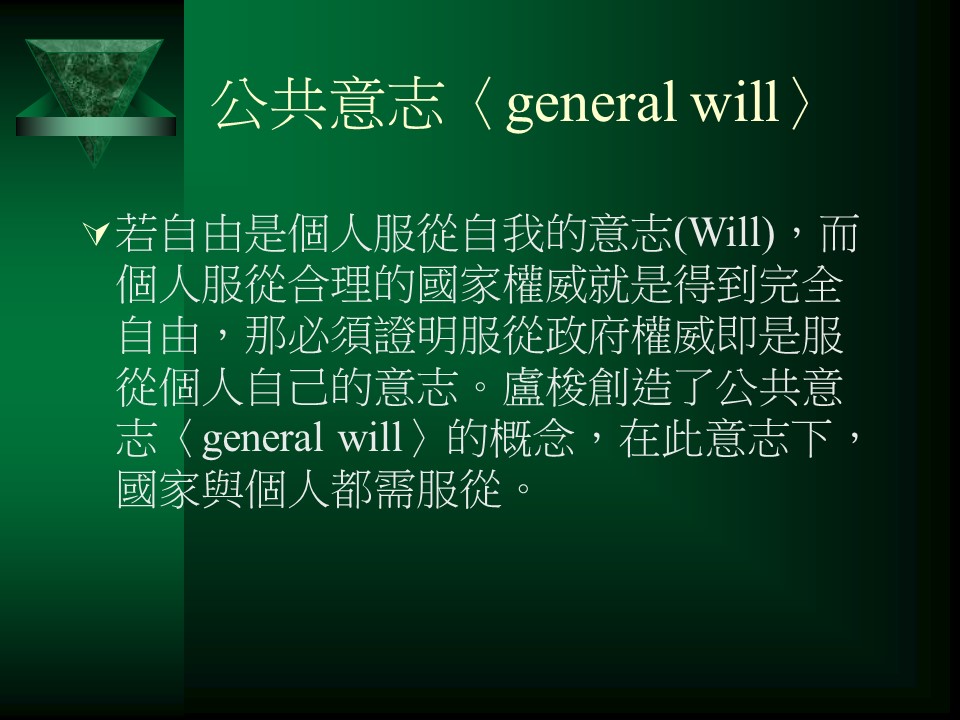 公共意志〈general will〉

若自由是個人服從自我的意志(Will)，而個人服從合理的國家權威就是得到完全自由，那必須證明服從政府權威即是服從個人自己的意志。盧梭創造了公共意志〈general will〉的概念，在此意志下，國家與個人都需服從。